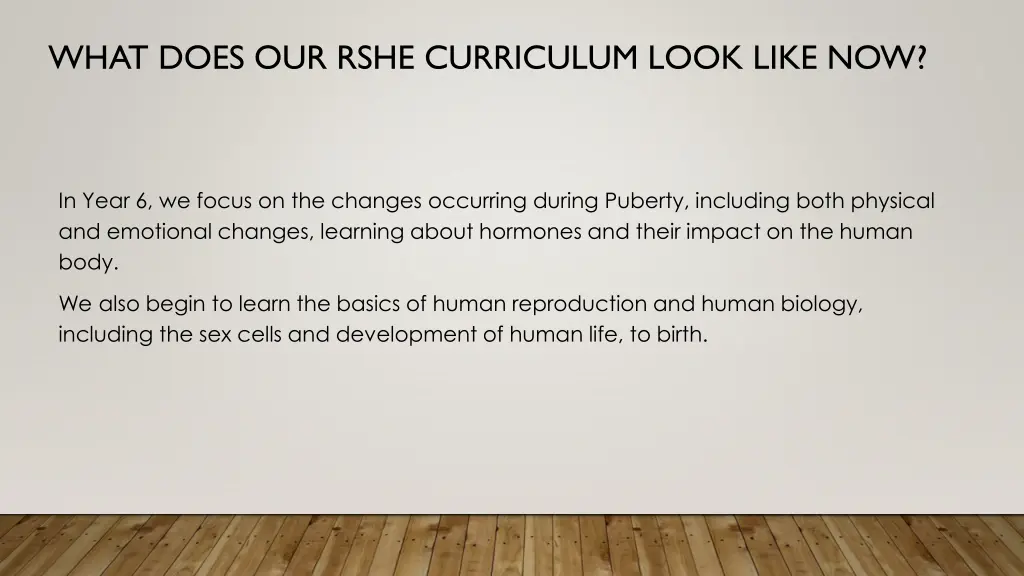 WHAT DOES OUR RSHE CURRICULUM LOOK LIKE NOW?

In Year 6, we focus on the changes occurring during Puberty, including both physical and emotional changes, learning about hormones and their impact on the human body.

We also begin to learn the basics of human reproduction and human biology, including the sex cells and development of human life, to birth.